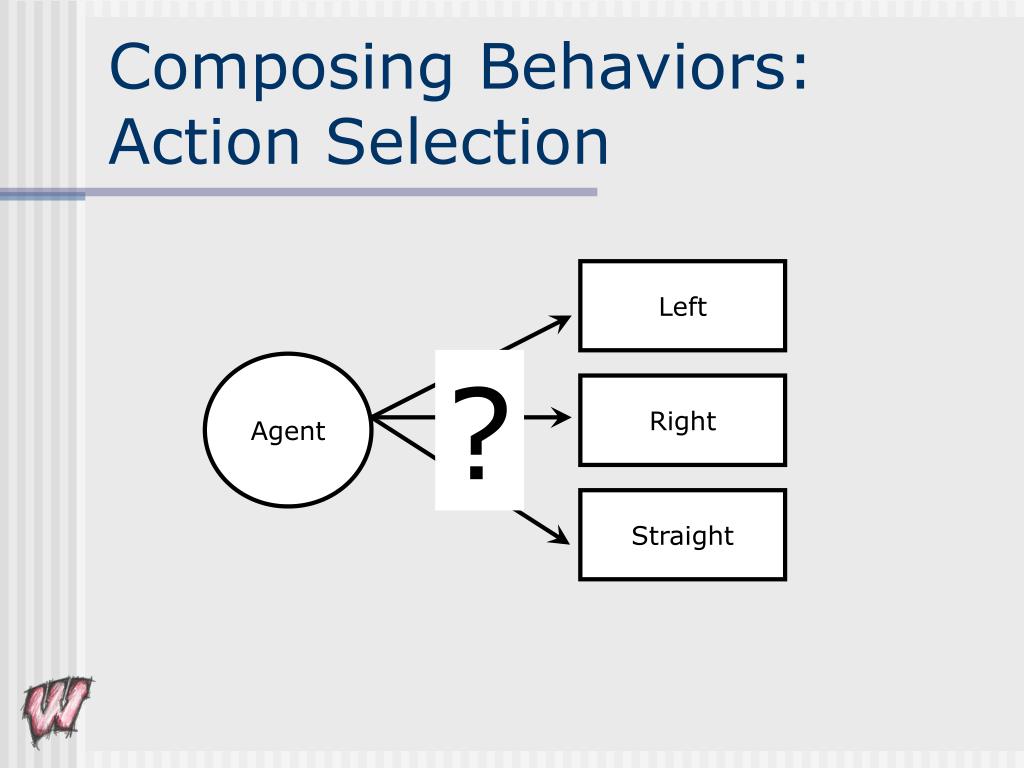 Composing Behaviors: Action Selection

Agent

?

Left

Right

Straight

W